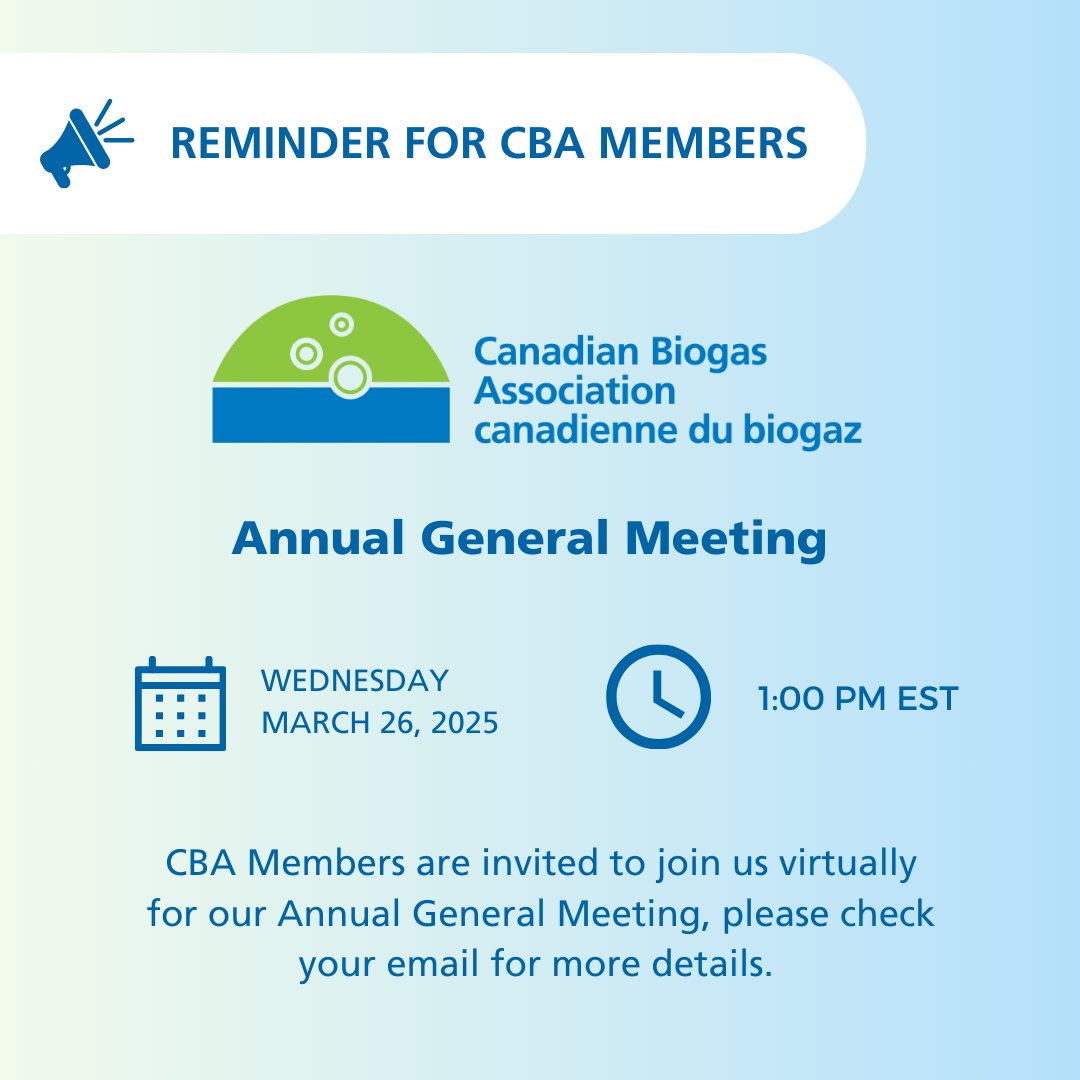 REMINDER FOR CBA MEMBERS

Canadian Biogas Association canadienne du biogaz

Annual General Meeting

WEDNESDAY
MARCH 26, 2025

1:00 PM EST

CBA Members are invited to join us virtually for our Annual General Meeting, please check your email for more details.